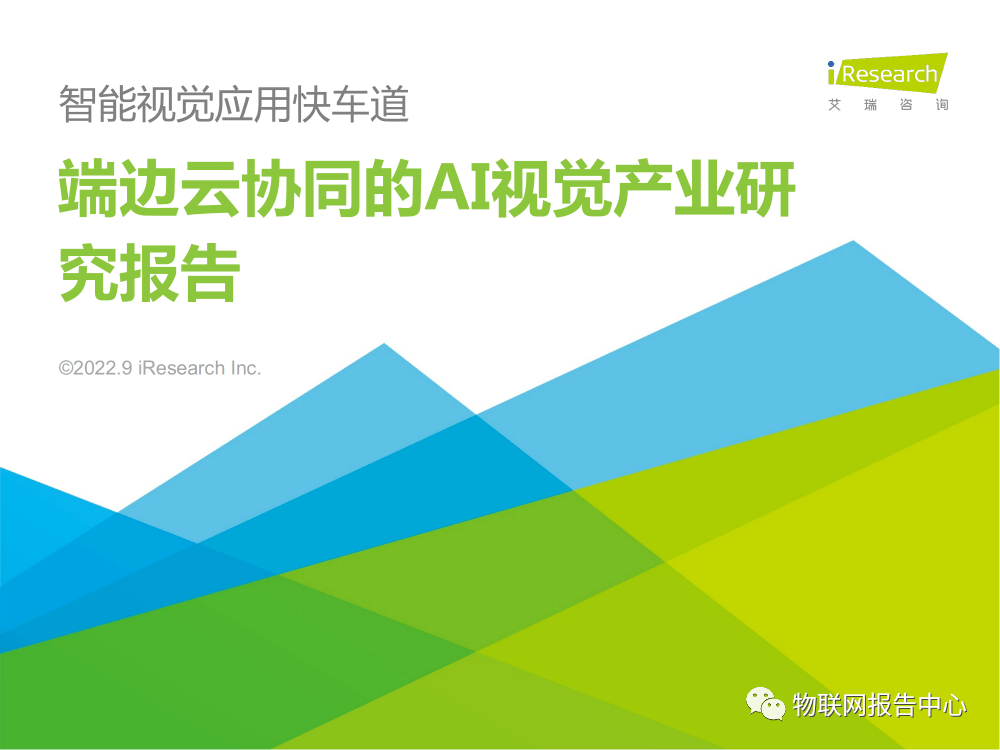 iResearch
艾 瑞 咨 询

智能视觉应用快车道

端边云协同的AI视觉产业研究报告

©2022.9 iResearch Inc.

物联网报告中心